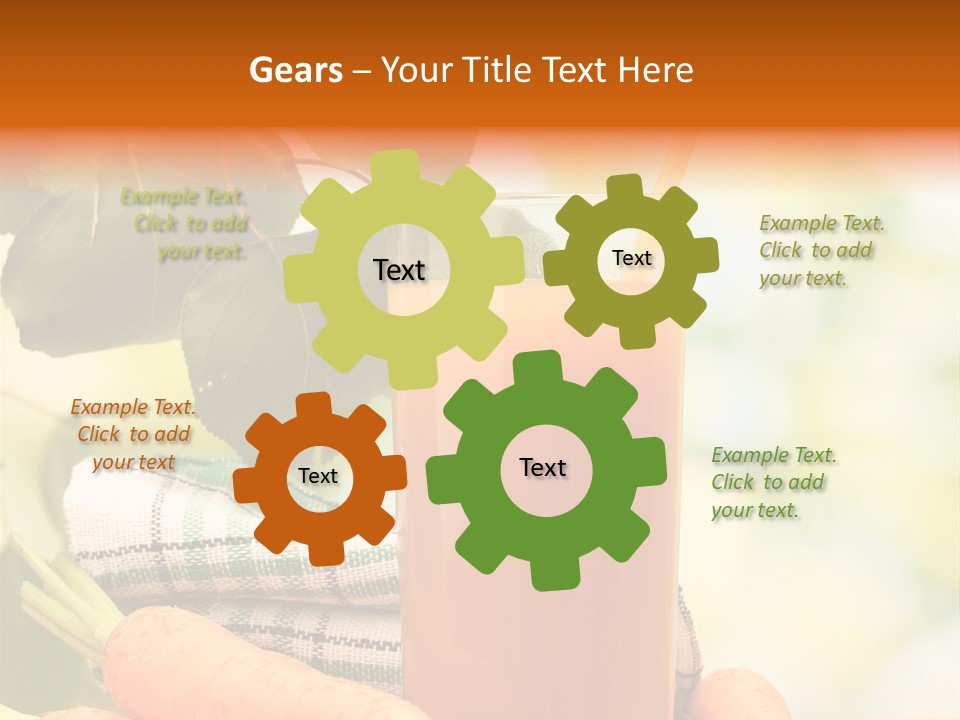 Gears – Your Title Text Here

Example Text. Click to add your text.

Text

Text

Example Text. Click to add your text.

Example Text. Click to add your text

Text

Text

Example Text. Click to add your text.